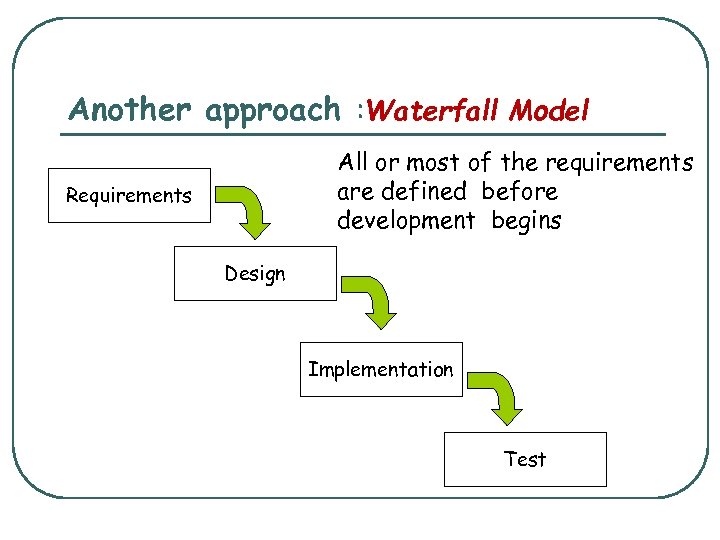 Another approach :Waterfall Model

All or most of the requirements are defined before development begins

Requirements

Design

Implementation

Test